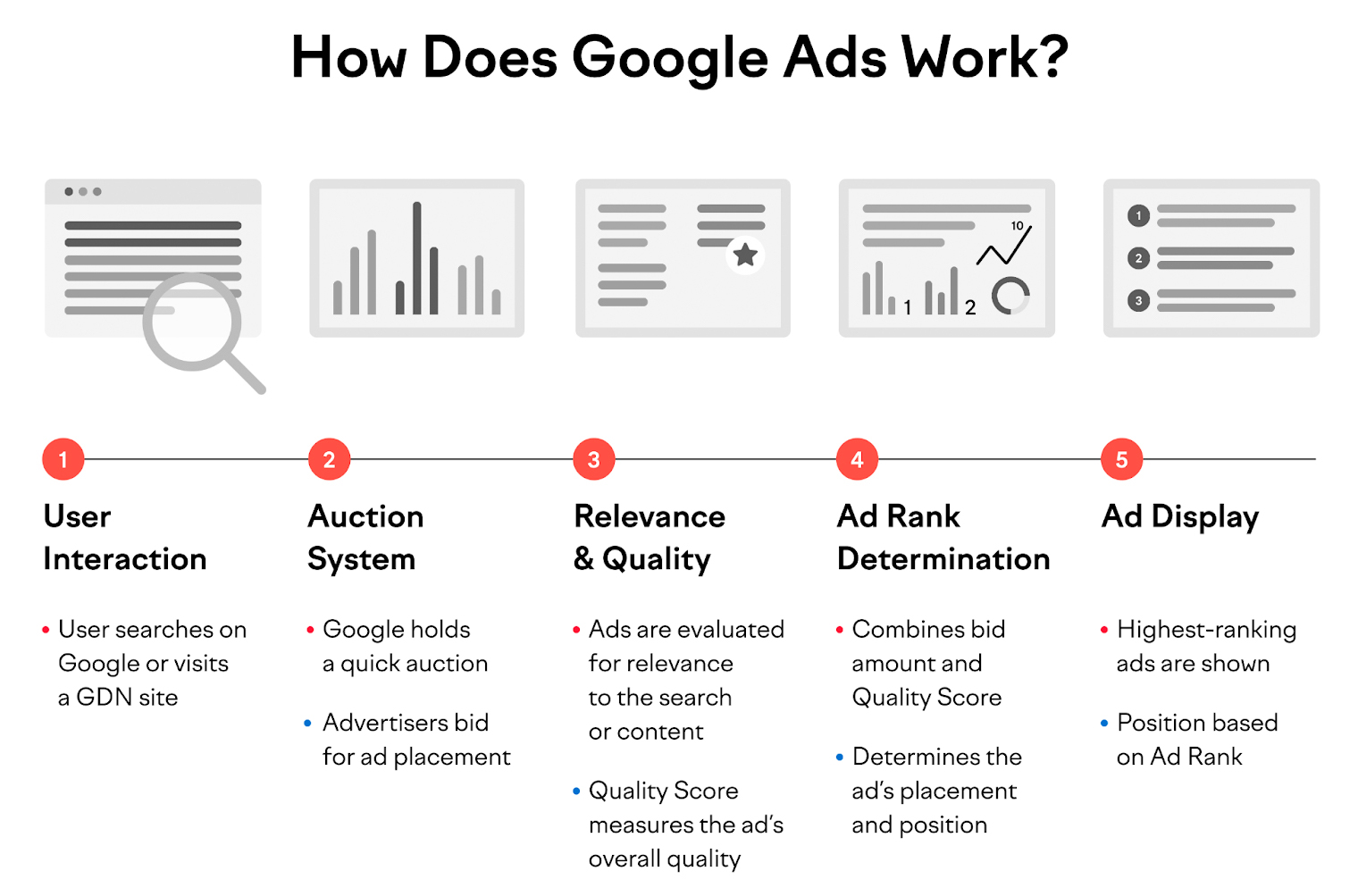 How Does Google Ads Work?

10

1 2

1
2
3

1
User Interaction

• User searches on Google or visits a GDN site

2
Auction System

• Google holds a quick auction

• Advertisers bid for ad placement

3
Relevance & Quality

• Ads are evaluated for relevance to the search or content

• Quality Score measures the ad's overall quality

4
Ad Rank Determination

• Combines bid amount and Quality Score

• Determines the ad's placement and position

5
Ad Display

• Highest-ranking ads are shown

• Position based on Ad Rank